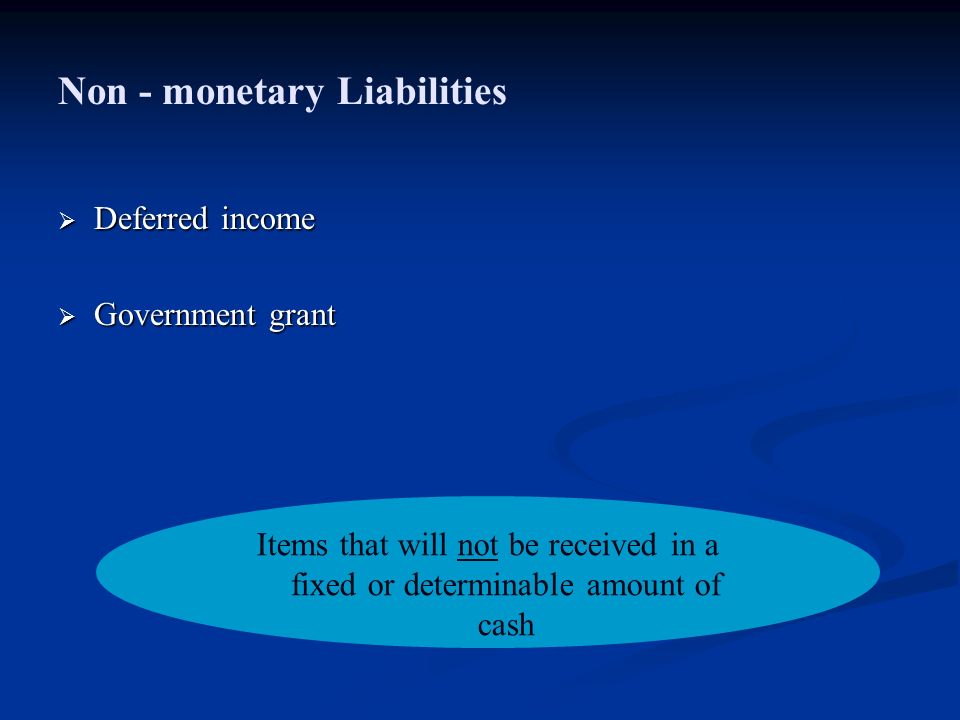 Non - monetary Liabilities

➢ Deferred income

➢ Government grant

Items that will not be received in a fixed or determinable amount of cash